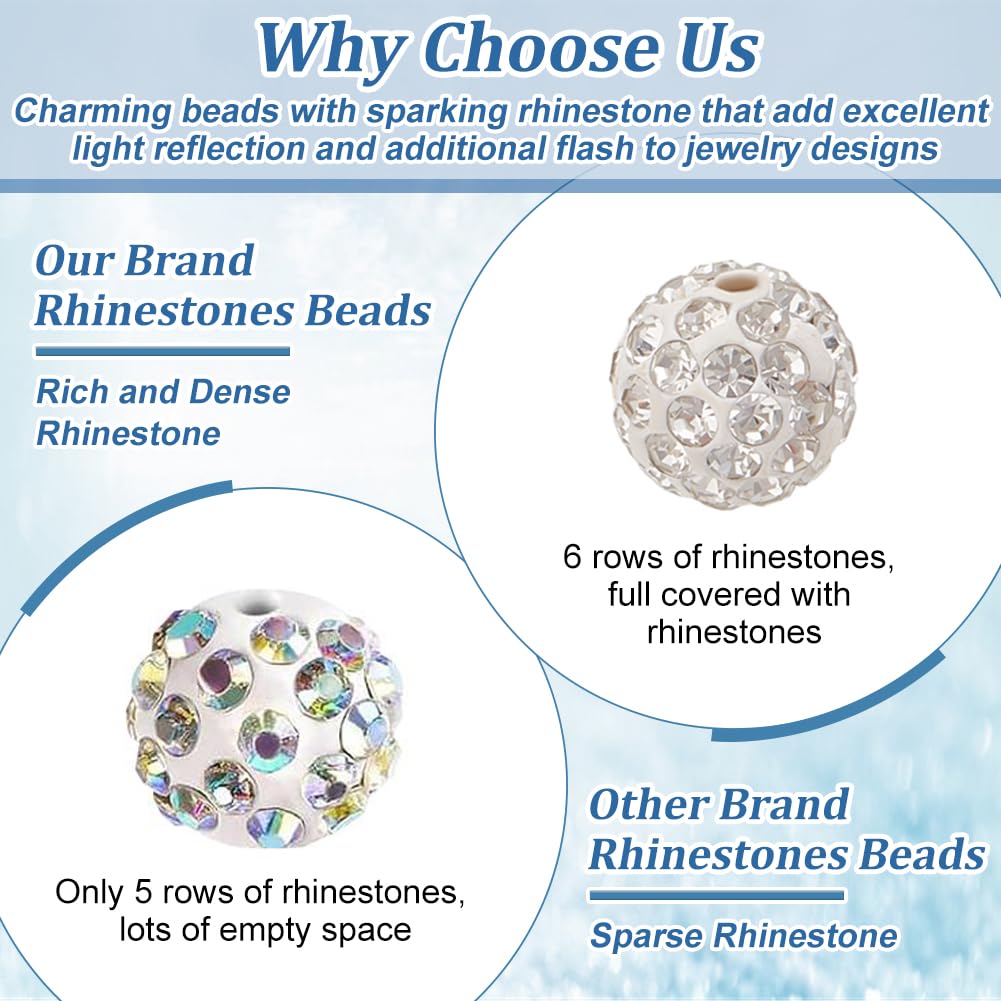 Why Choose Us

Charming beads with sparking rhinestone that add excellent light reflection and additional flash to jewelry designs

Our Brand Rhinestones Beads

Rich and Dense Rhinestone

6 rows of rhinestones, full covered with rhinestones

Only 5 rows of rhinestones, lots of empty space

Other Brand Rhinestones Beads

Sparse Rhinestone